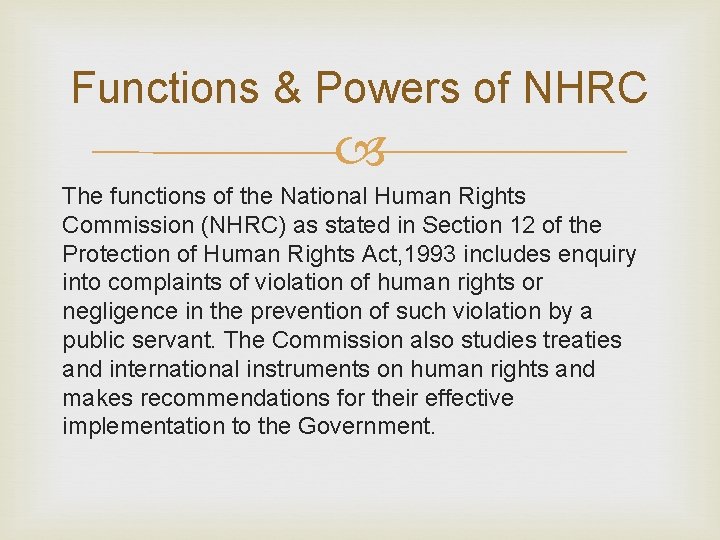 Functions & Powers of NHRC

The functions of the National Human Rights Commission (NHRC) as stated in Section 12 of the Protection of Human Rights Act,1993 includes enquiry into complaints of violation of human rights or negligence in the prevention of such violation by a public servant. The Commission also studies treaties and international instruments on human rights and makes recommendations for their effective implementation to the Government.